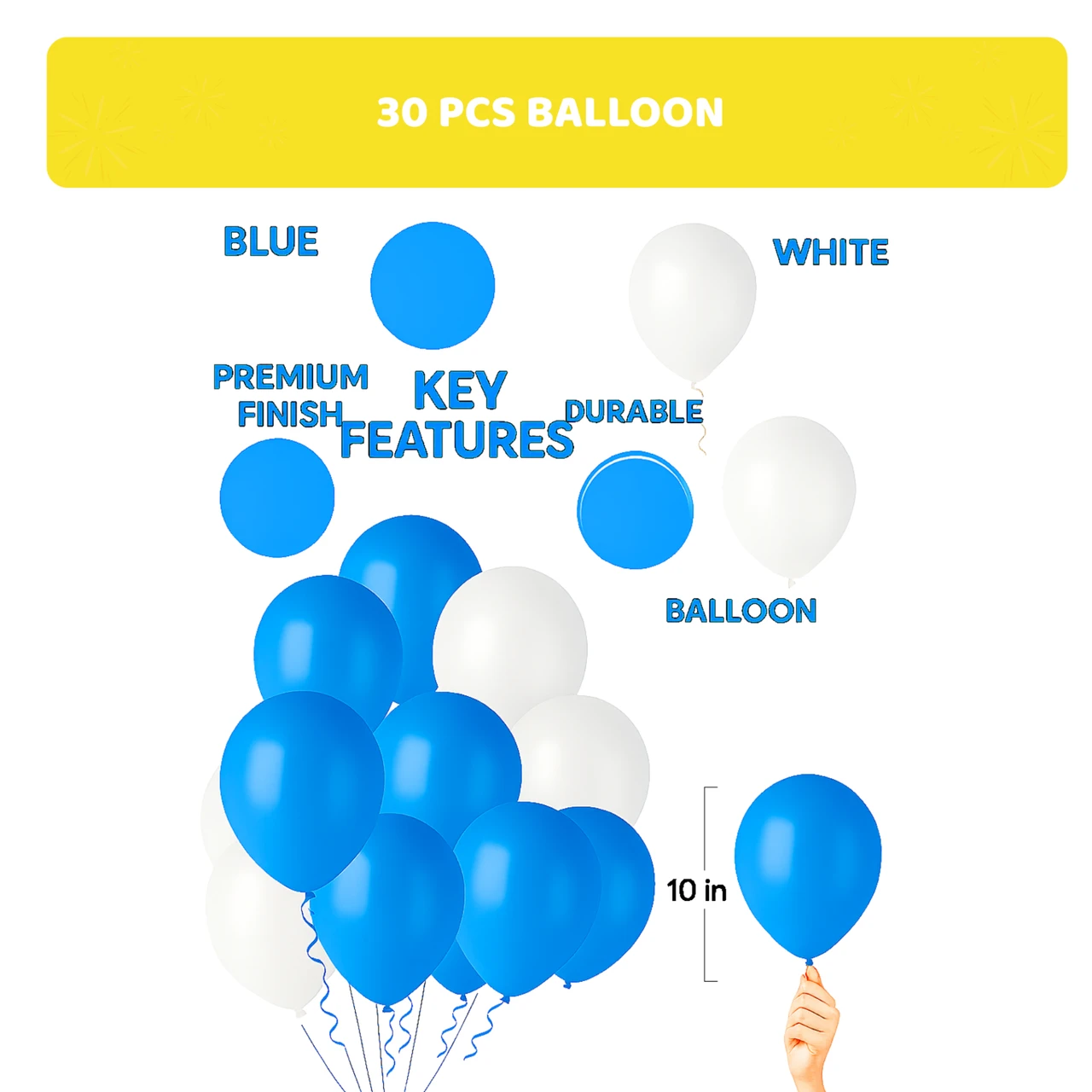 30 PCS BALLOON

BLUE

WHITE

PREMIUM FINISH

KEY FEATURES

DURABLE

BALLOON

10 in